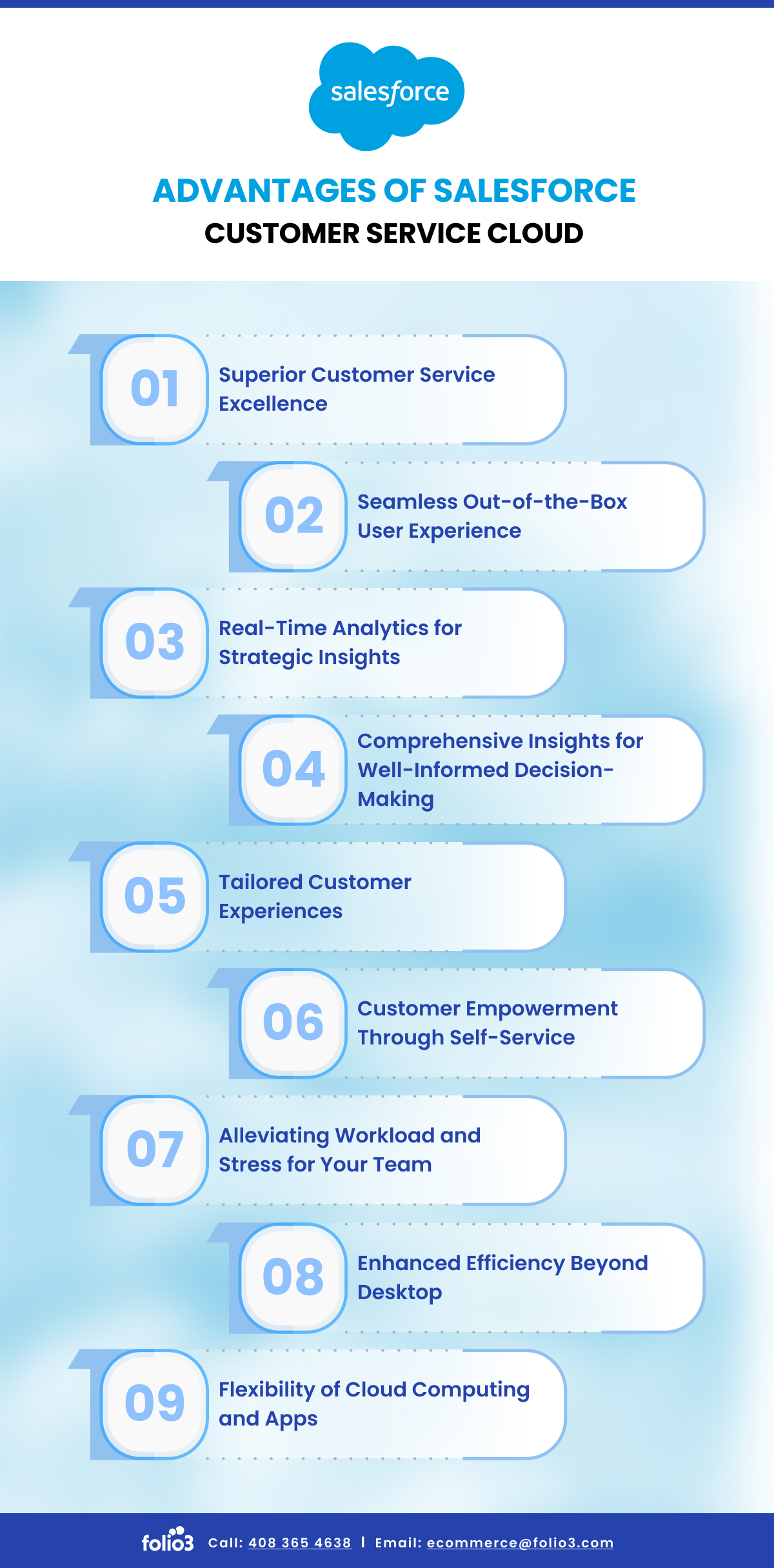 salesforce

ADVANTAGES OF SALESFORCE
CUSTOMER SERVICE CLOUD

01 Superior Customer Service Excellence

02 Seamless Out-of-the-Box User Experience

03 Real-Time Analytics for Strategic Insights

04 Comprehensive Insights for Well-Informed Decision-Making

05 Tailored Customer Experiences

06 Customer Empowerment Through Self-Service

07 Alleviating Workload and Stress for Your Team

08 Enhanced Efficiency Beyond Desktop

09 Flexibility of Cloud Computing and Apps

folio3 Call: 408 365 4638 | Email: ecommerce@folio3.com